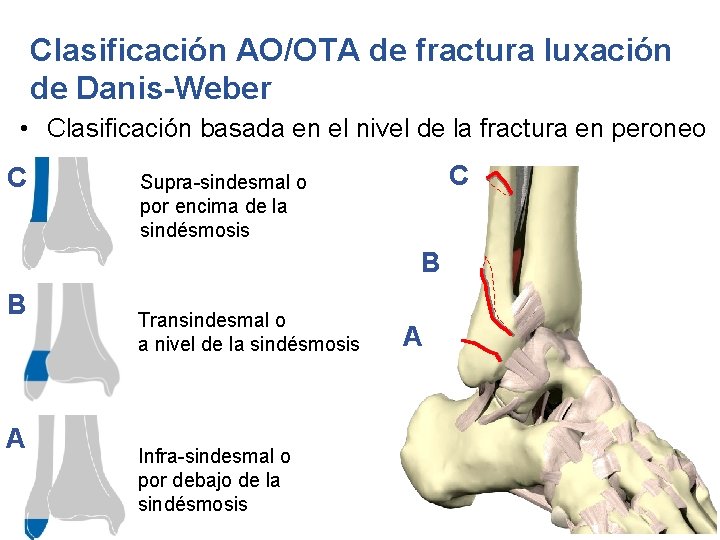 Clasificación AO/OTA de fractura luxación de Danis-Weber

• Clasificación basada en el nivel de la fractura en peroneo

C

Supra-sindesmal o por encima de la sindésmosis

B

Transindesmal o a nivel de la sindésmosis

A

Infra-sindesmal o por debajo de la sindésmosis

C

B

A